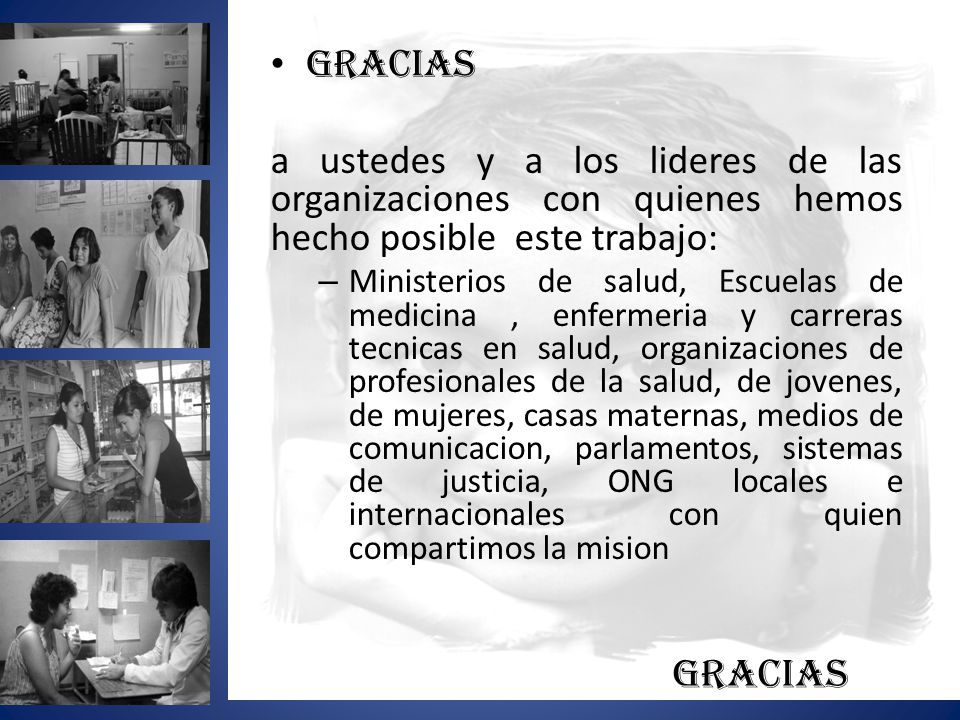 • GRACIAS

a ustedes y a los lideres de las organizaciones con quienes hemos hecho posible este trabajo:

– Ministerios de salud, Escuelas de medicina , enfermeria y carreras tecnicas en salud, organizaciones de profesionales de la salud, de jovenes, de mujeres, casas maternas, medios de comunicacion, parlamentos, sistemas de justicia, ONG locales e internacionales con quien compartimos la mision

GRACIAS